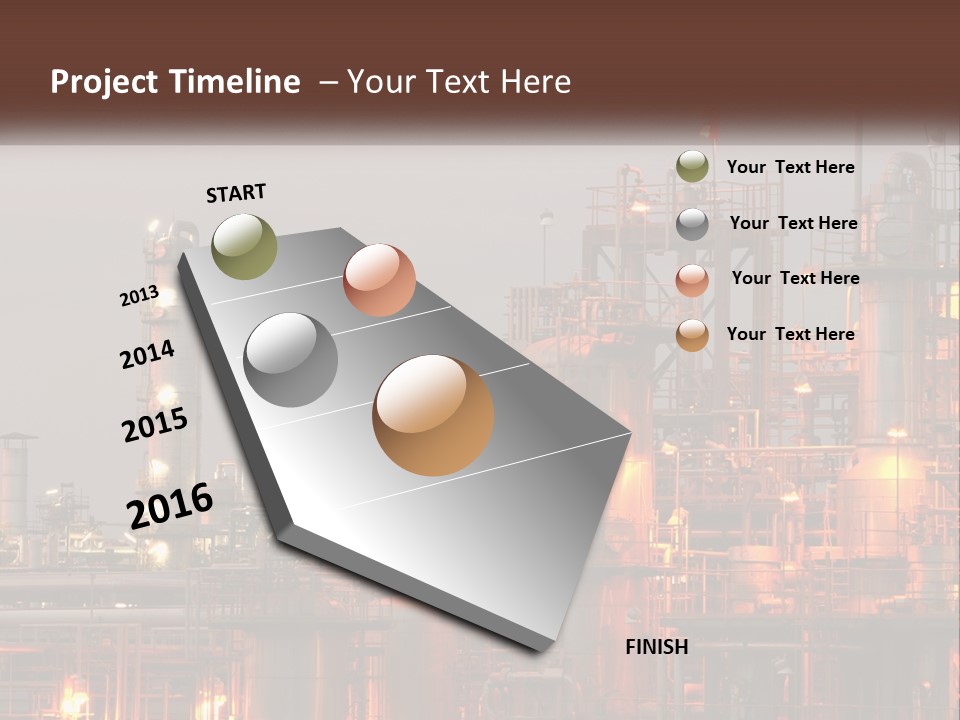 Project Timeline – Your Text Here

START

2013

2014

2015

2016

FINISH

Your Text Here

Your Text Here

Your Text Here

Your Text Here